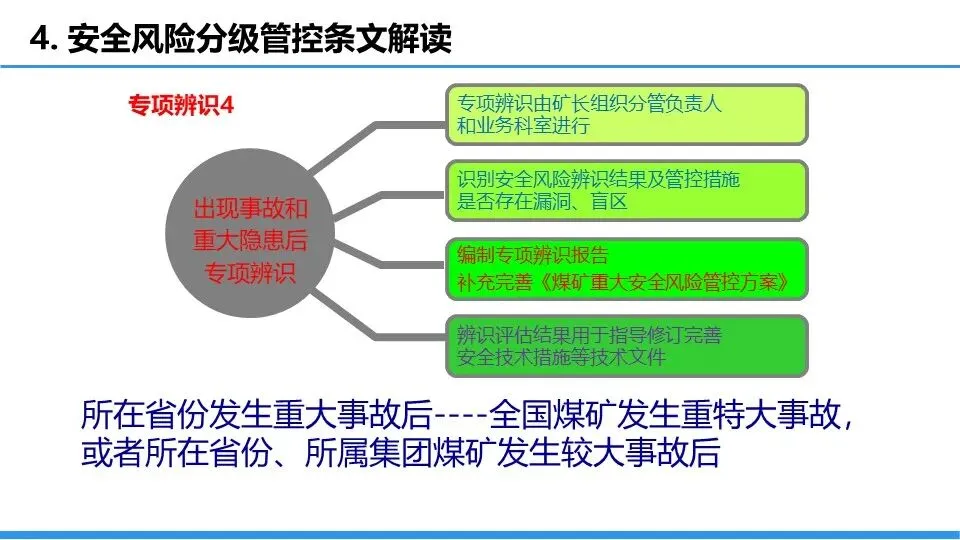 4. 安全风险分级管控条文解读

专项辨识4

出现事故和重大隐患后专项辨识

专项辨识由矿长组织分管负责人和业务科室进行

识别安全风险辨识结果及管控措施是否存在漏洞、盲区

编制专项辨识报告
补充完善《煤矿重大安全风险管控方案》

辨识评估结果用于指导修订完善安全技术措施等技术文件

所在省份发生重大事故后----全国煤矿发生重特大事故，或者所在省份、所属集团煤矿发生较大事故后